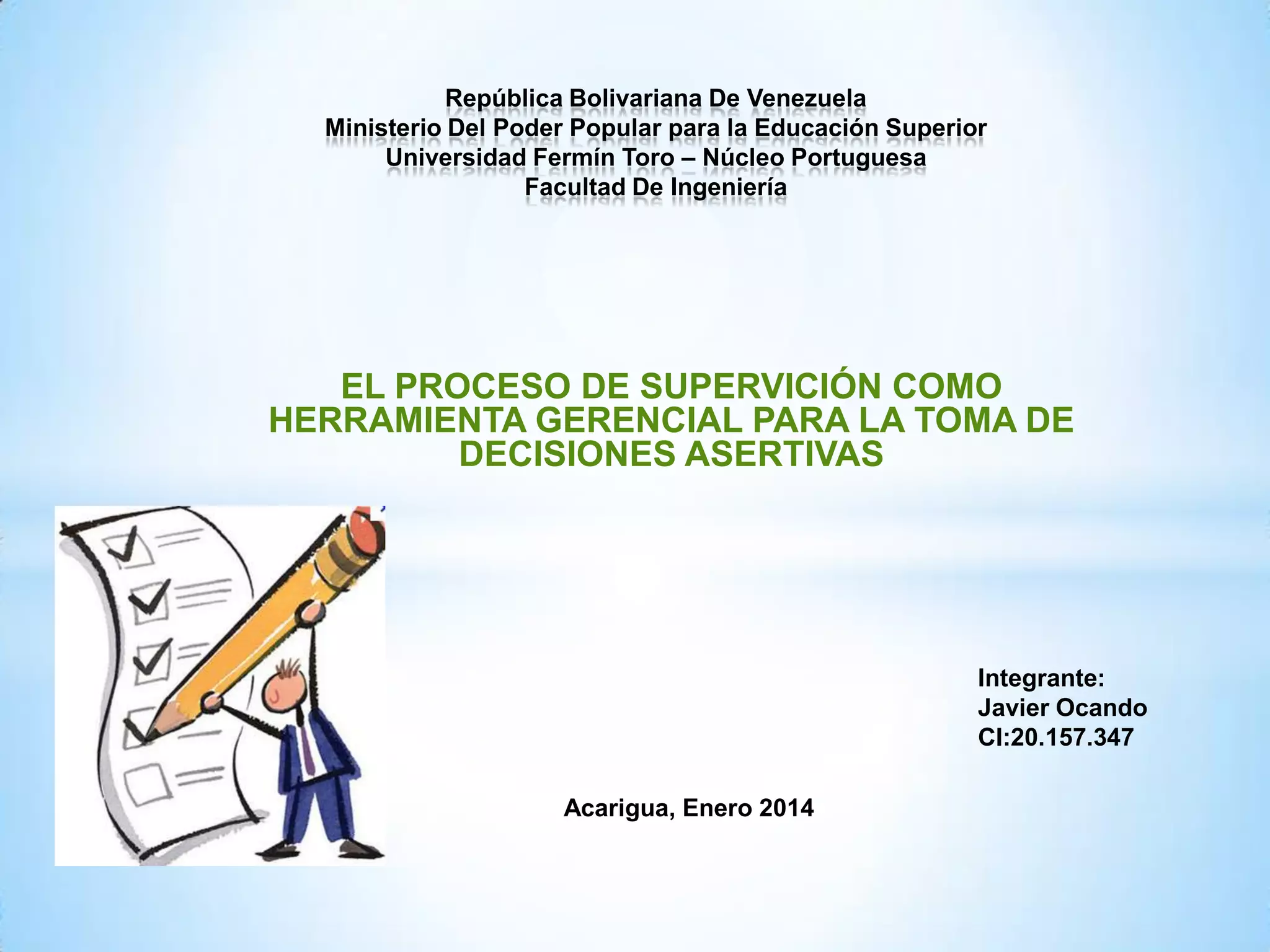 República Bolivariana De Venezuela
Ministerio Del Poder Popular para la Educación Superior
Universidad Fermín Toro – Núcleo Portuguesa
Facultad De Ingeniería

EL PROCESO DE SUPERVICIÓN COMO HERRAMIENTA GERENCIAL PARA LA TOMA DE DECISIONES ASERTIVAS

Integrante:
Javier Ocando
CI:20.157.347

Acarigua, Enero 2014